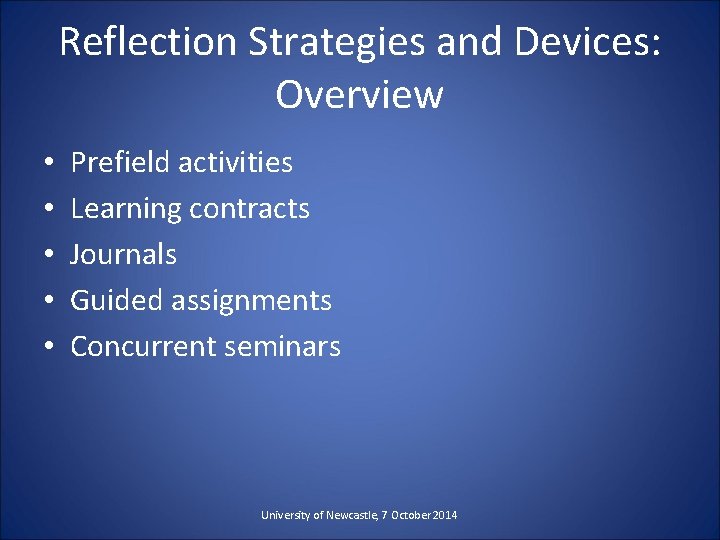 Reflection Strategies and Devices: Overview

• Prefield activities
• Learning contracts
• Journals
• Guided assignments
• Concurrent seminars

University of Newcastle, 7 October 2014